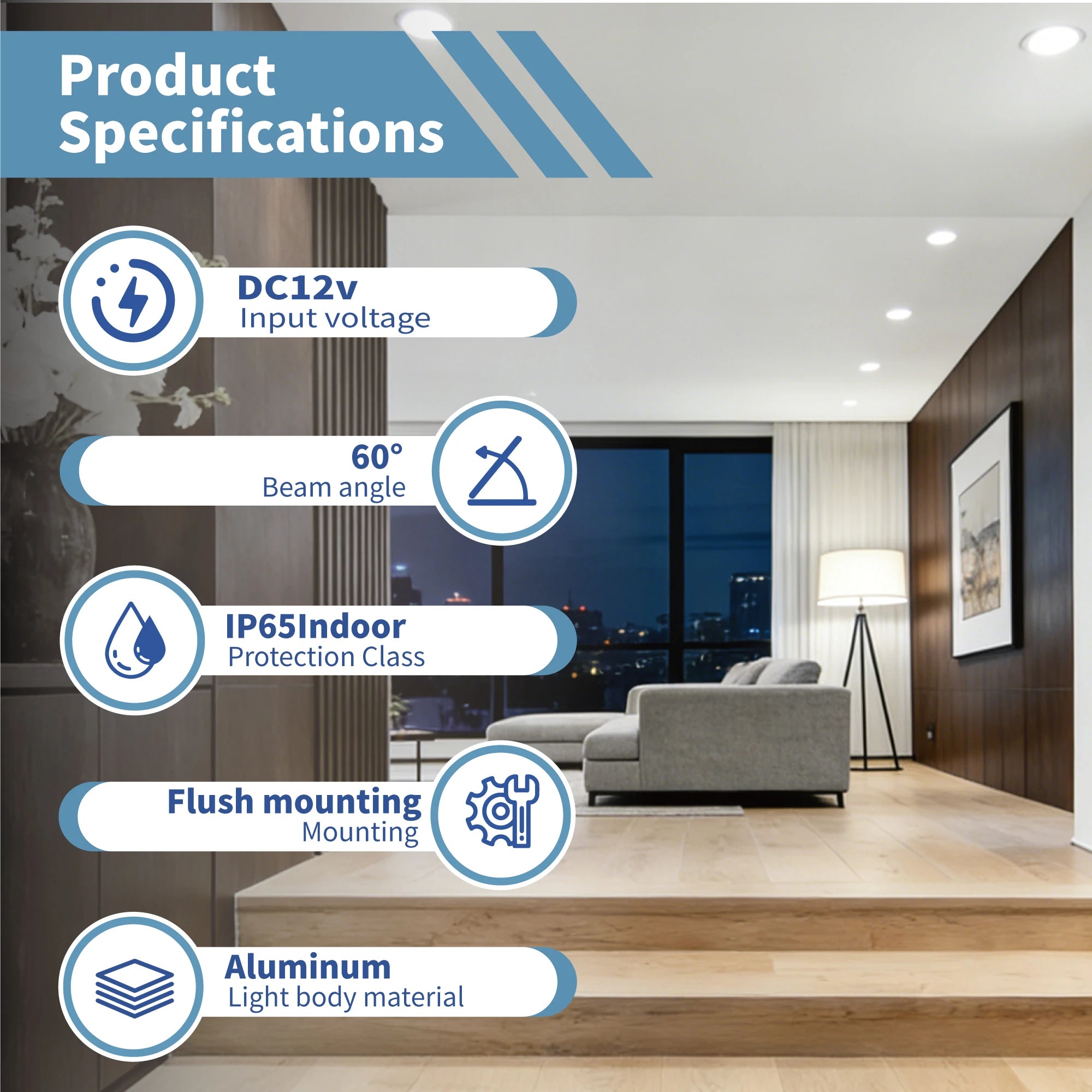 Product Specifications

DC12v
Input voltage

60°
Beam angle

IP65Indoor
Protection Class

Flush mounting
Mounting

Aluminum
Light body material